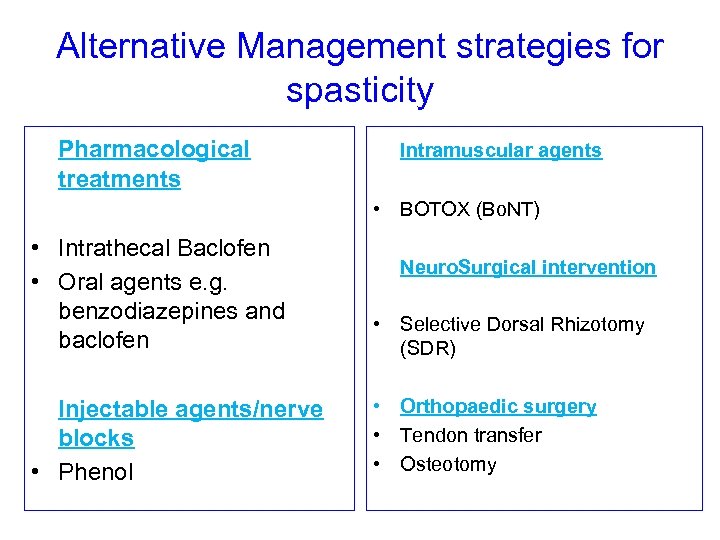 Alternative Management strategies for spasticity

Pharmacological treatments

• Intrathecal Baclofen
• Oral agents e.g. benzodiazepines and baclofen

Injectable agents/nerve blocks
• Phenol

Intramuscular agents

• BOTOX (BoNT)

NeuroSurgical intervention

• Selective Dorsal Rhizotomy (SDR)

• Orthopaedic surgery
• Tendon transfer
• Osteotomy